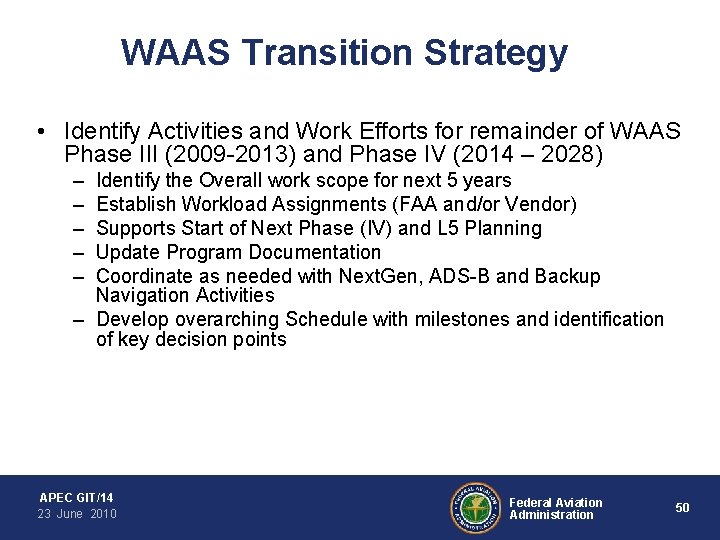 WAAS Transition Strategy

• Identify Activities and Work Efforts for remainder of WAAS Phase III (2009-2013) and Phase IV (2014 – 2028)
– Identify the Overall work scope for next 5 years
– Establish Workload Assignments (FAA and/or Vendor)
– Supports Start of Next Phase (IV) and L5 Planning
– Update Program Documentation
– Coordinate as needed with NextGen, ADS-B and Backup Navigation Activities
– Develop overarching Schedule with milestones and identification of key decision points

APEC GIT/14
23 June 2010

FEDERAL AVIATION ADMINISTRATION

Federal Aviation Administration

50